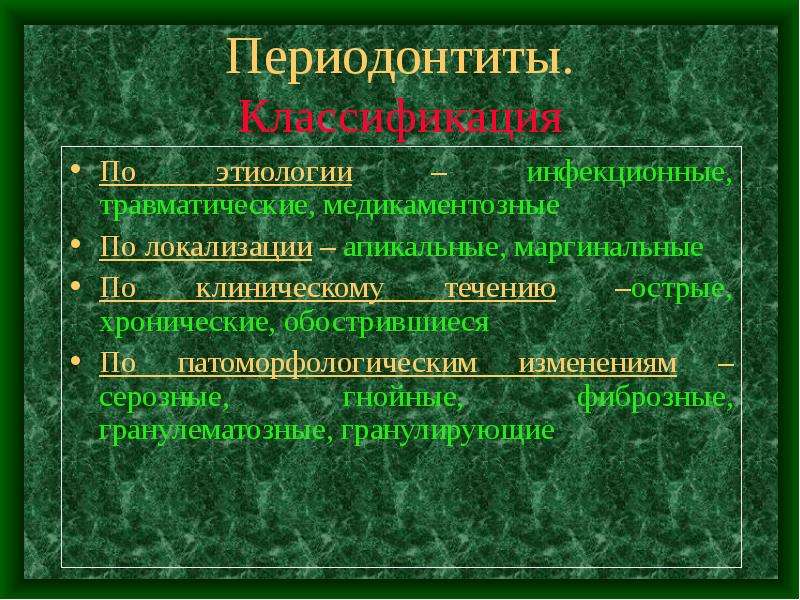 Периодонтиты.
Классификация

• По этиологии – инфекционные, травматические, медикаментозные
• По локализации – апикальные, маргинальные
• По клиническому течению –острые, хронические, обострившиеся
• По патоморфологическим изменениям – серозные, гнойные, фиброзные, гранулематозные, гранулирующие